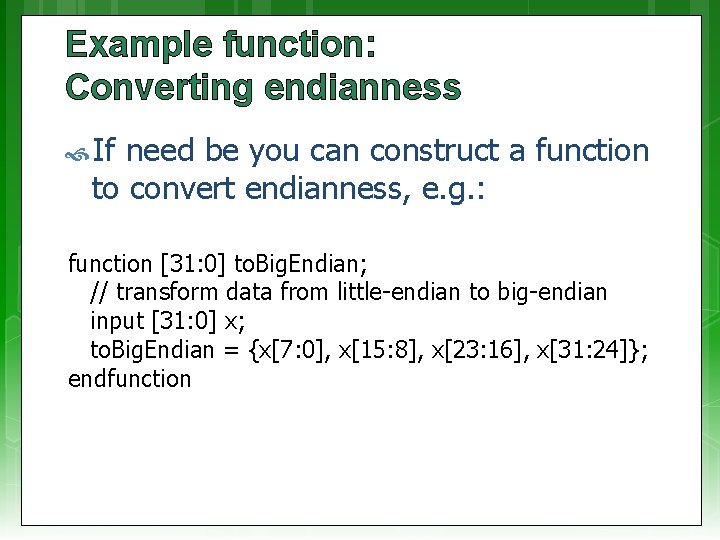 Example function:
Converting endianness

If need be you can construct a function to convert endianness, e.g.:

function [31:0] toBigEndian;
// transform data from little-endian to big-endian
input [31:0] x;
toBigEndian = {x[7:0], x[15:8], x[23:16], x[31:24]};
endfunction